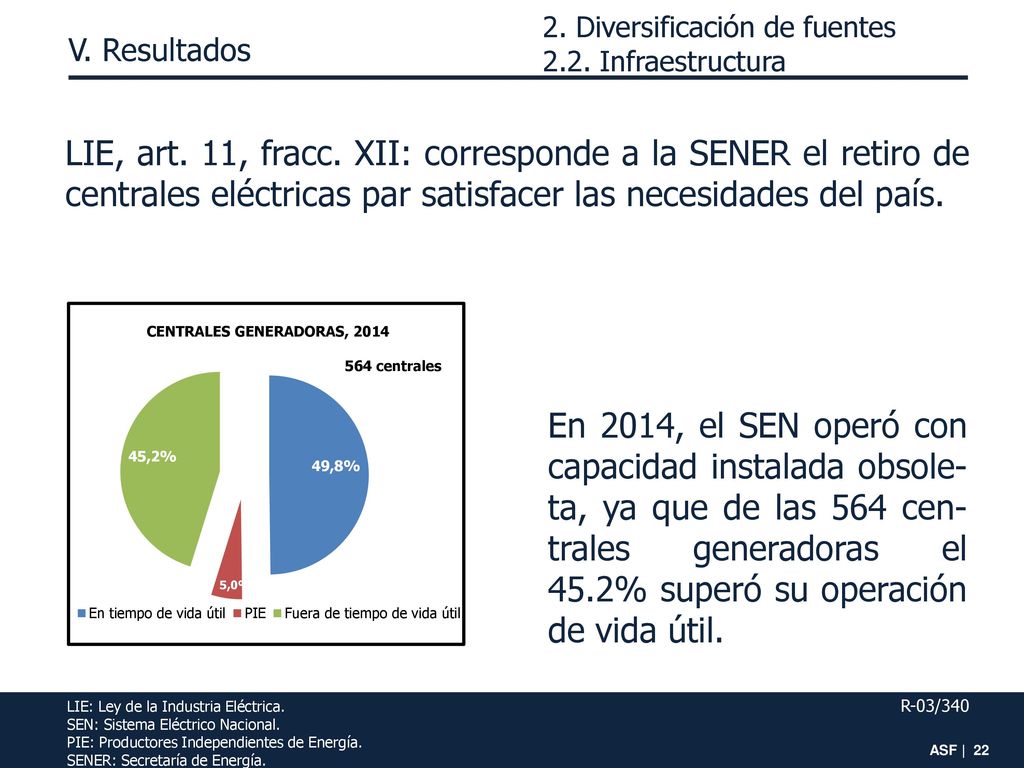 V. Resultados

2. Diversificación de fuentes
2.2. Infraestructura

LIE, art. 11, fracc. XII: corresponde a la SENER el retiro de centrales eléctricas par satisfacer las necesidades del país.

CENTRALES GENERADORAS, 2014

564 centrales

45,2%

49,8%

5,0%

En tiempo de vida útil PIE Fuera de tiempo de vida útil

En 2014, el SEN operó con capacidad instalada obsoleta, ya que de las 564 centrales generadoras el 45.2% superó su operación de vida útil.

LIE: Ley de la Industria Eléctrica.
SEN: Sistema Eléctrico Nacional.
PIE: Productores Independientes de Energía.
SENER: Secretaría de Energía.

R-03/340

ASF | 22